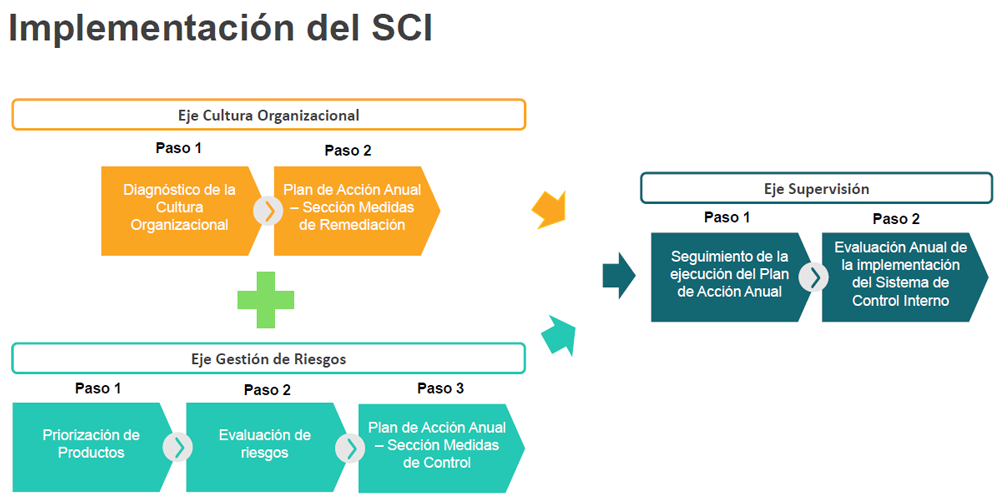 Implementación del SCI

Eje Cultura Organizacional

Paso 1
Diagnóstico de la Cultura Organizacional

Paso 2
Plan de Acción Anual – Sección Medidas de Remediación

Eje Gestión de Riesgos

Paso 1
Priorización de Productos

Paso 2
Evaluación de riesgos

Paso 3
Plan de Acción Anual – Sección Medidas de Control

Eje Supervisión

Paso 1
Seguimiento de la ejecución del Plan de Acción Anual

Paso 2
Evaluación Anual de la implementación del Sistema de Control Interno